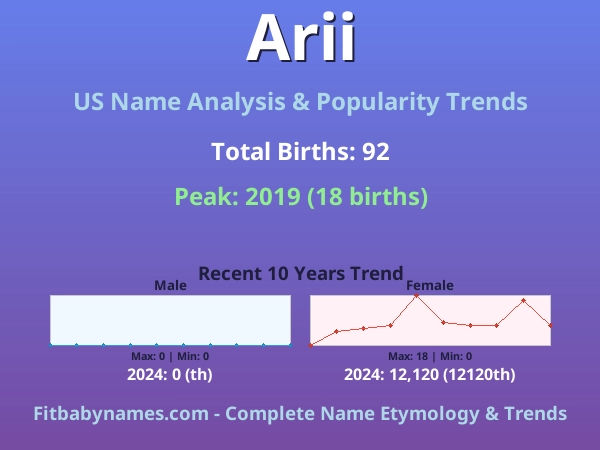 Arii

US Name Analysis & Popularity Trends

Total Births: 92

Peak: 2019 (18 births)

Recent 10 Years Trend

Male

Max: 0 | Min: 0

2024: 0 (th)

Female

Max: 18 | Min: 0

2024: 12,120 (12120th)

Fitbabynames.com - Complete Name Etymology & Trends